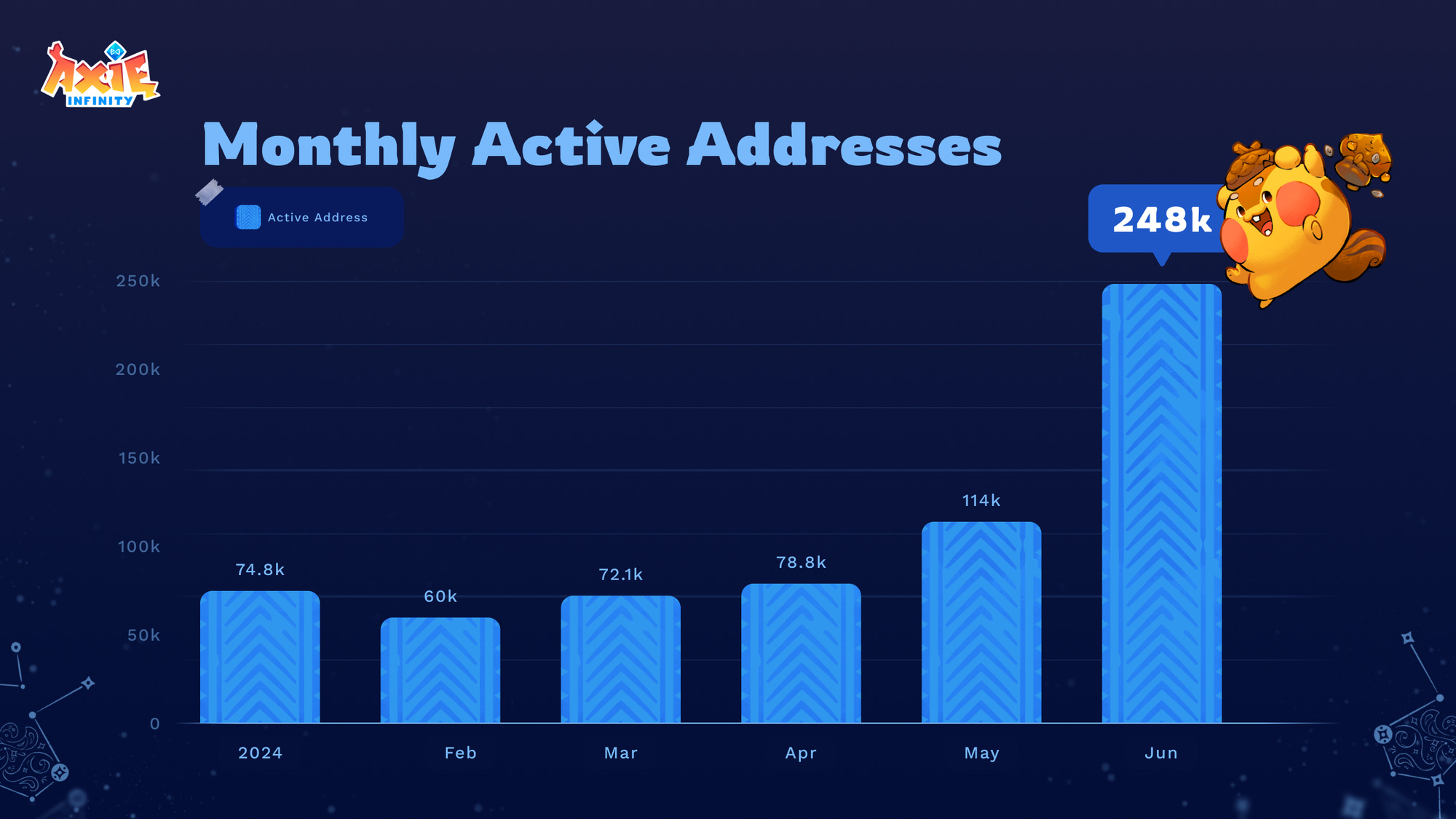 AXIE INFINITY

Monthly Active Addresses

Active Address

248k

250k
200k
150k
100k
50k
0

74.8k
60k
72.1k
78.8k
114k

2024
Feb
Mar
Apr
May
Jun